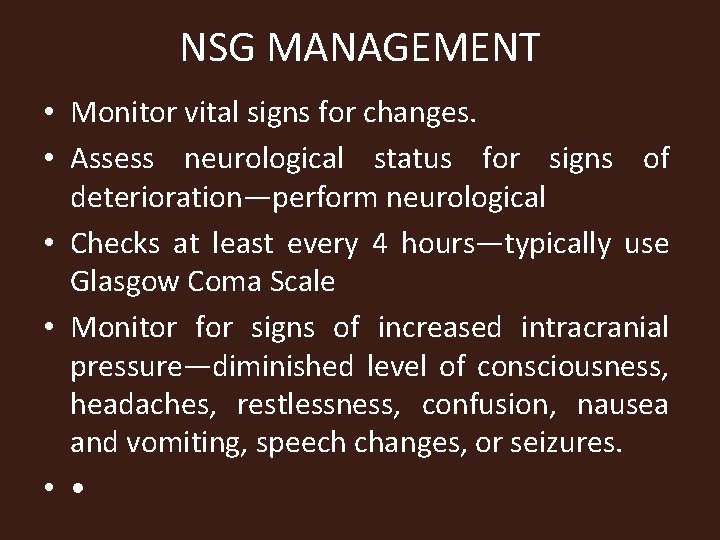 NSG MANAGEMENT

• Monitor vital signs for changes.
• Assess neurological status for signs of deterioration—perform neurological
• Checks at least every 4 hours—typically use Glasgow Coma Scale
• Monitor for signs of increased intracranial pressure—diminished level of consciousness, headaches, restlessness, confusion, nausea and vomiting, speech changes, or seizures.
• •